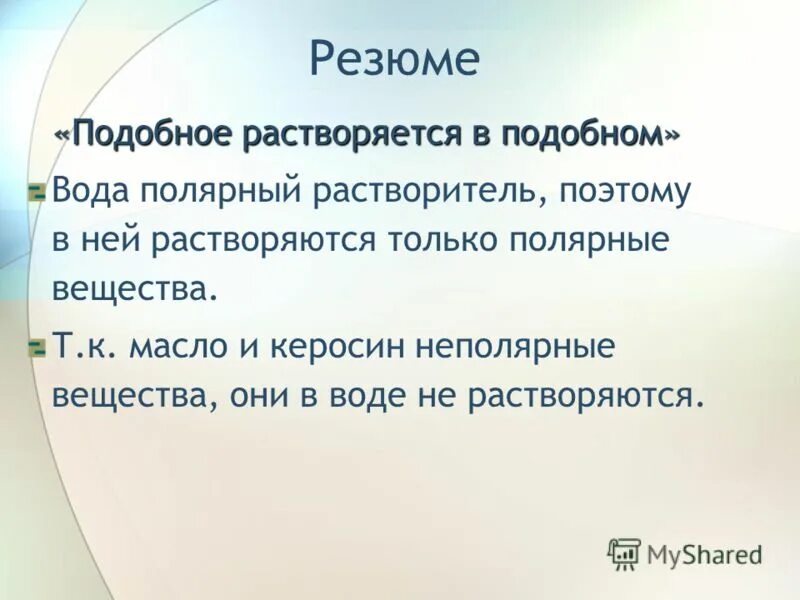 Резюме

«Подобное растворяется в подобном»

Вода полярный растворитель, поэтому в ней растворяются только полярные вещества.

Т.к. масло и керосин неполярные вещества, они в воде не растворяются.

MyShared